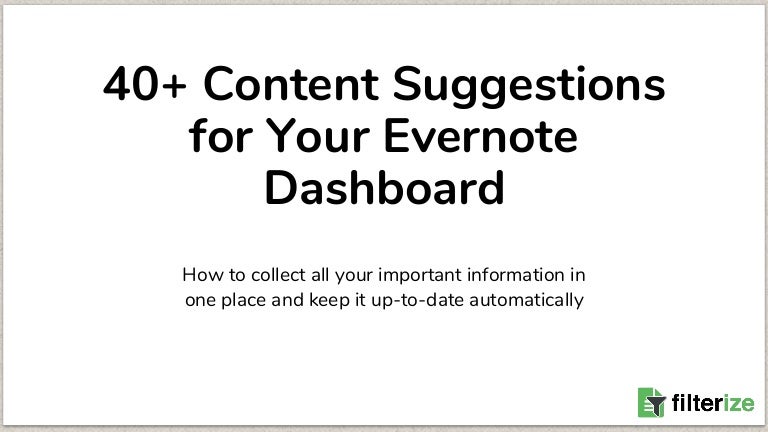 40+ Content Suggestions for Your Evernote Dashboard

How to collect all your important information in one place and keep it up-to-date automatically

filterize